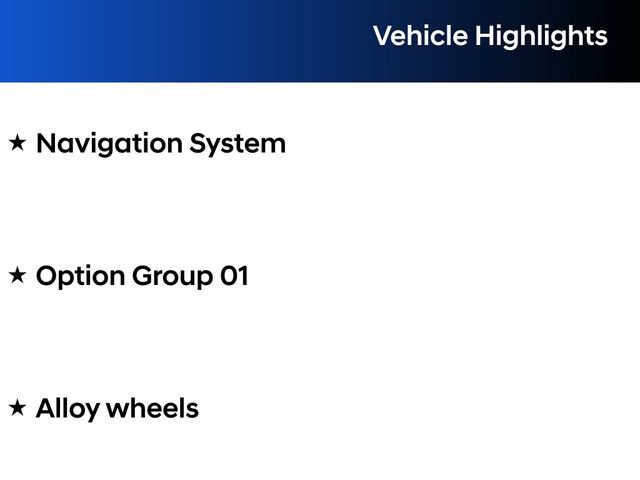 Vehicle Highlights

★ Navigation System

★ Option Group 01

★ Alloy wheels